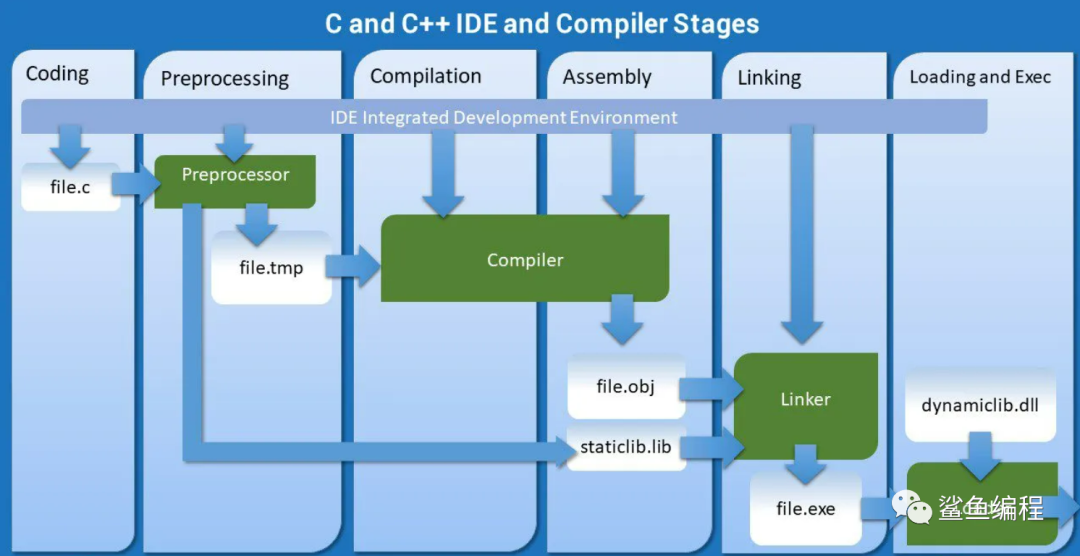 C and C++ IDE and Compiler Stages

Coding

Preprocessing

Compilation

Assembly

Linking

Loading and Exec

IDE Integrated Development Environment

file.c

Preprocessor

file.tmp

Compiler

file.obj

staticlib.lib

Linker

file.exe

dynamiclib.dll

鲨鱼编程